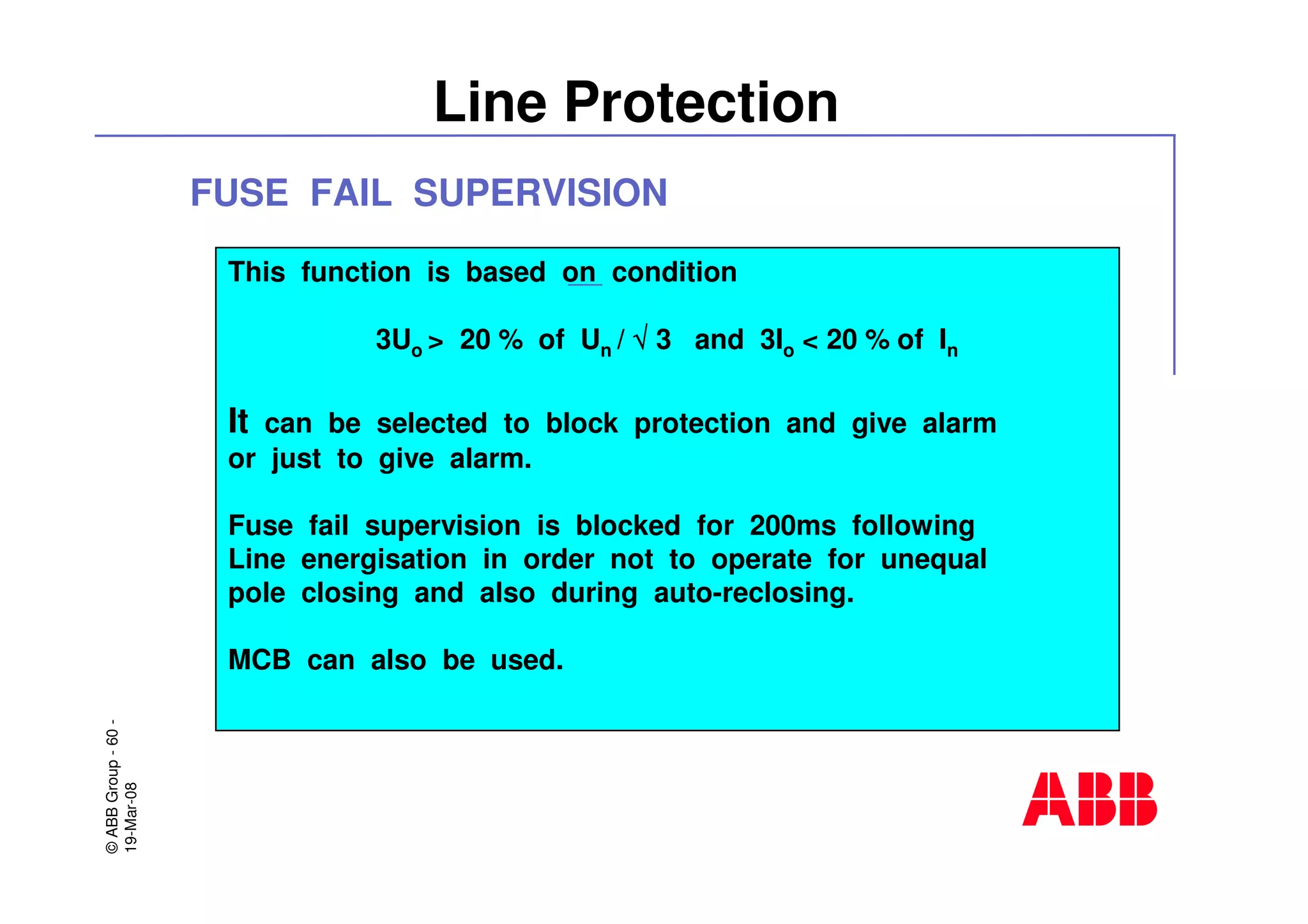 Line Protection

FUSE FAIL SUPERVISION

This function is based on condition

$3U_o > 20\%$ of $U_n / \sqrt{3}$ and $3I_o < 20\%$ of $I_n$

It can be selected to block protection and give alarm or just to give alarm.

Fuse fail supervision is blocked for 200ms following Line energisation in order not to operate for unequal pole closing and also during auto-reclosing.

MCB can also be used.

© ABB Group - 60 -
19-Mar-08

ABB